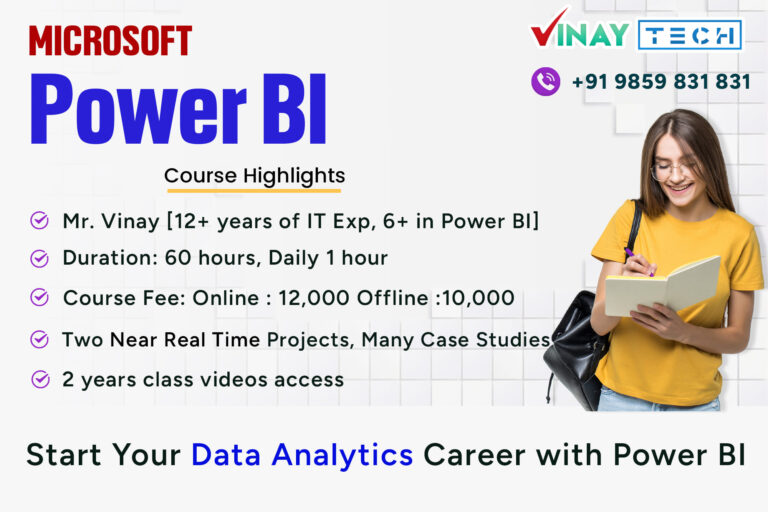 MICROSOFT
Power BI

VINAY TECH
+91 9859 831 831

Course Highlights

Mr. Vinay [12+ years of IT Exp, 6+ in Power BI]
Duration: 60 hours, Daily 1 hour
Course Fee: Online : 12,000 Offline :10,000
Two Near Real Time Projects, Many Case Studies
2 years class videos access

Start Your Data Analytics Career with Power BI